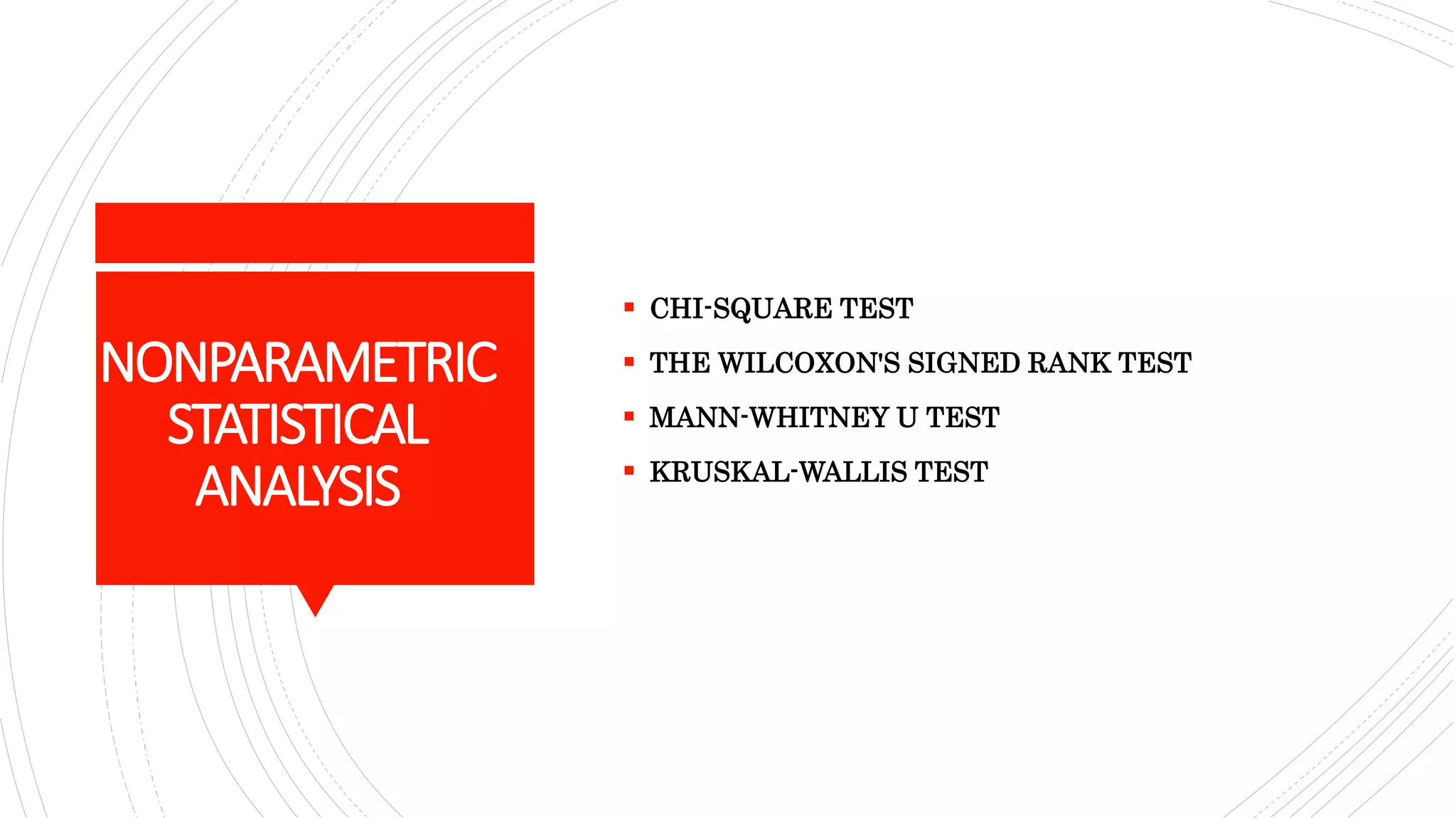 NONPARAMETRIC STATISTICAL ANALYSIS

▪ CHI-SQUARE TEST
▪ THE WILCOXON'S SIGNED RANK TEST
▪ MANN-WHITNEY U TEST
▪ KRUSKAL-WALLIS TEST